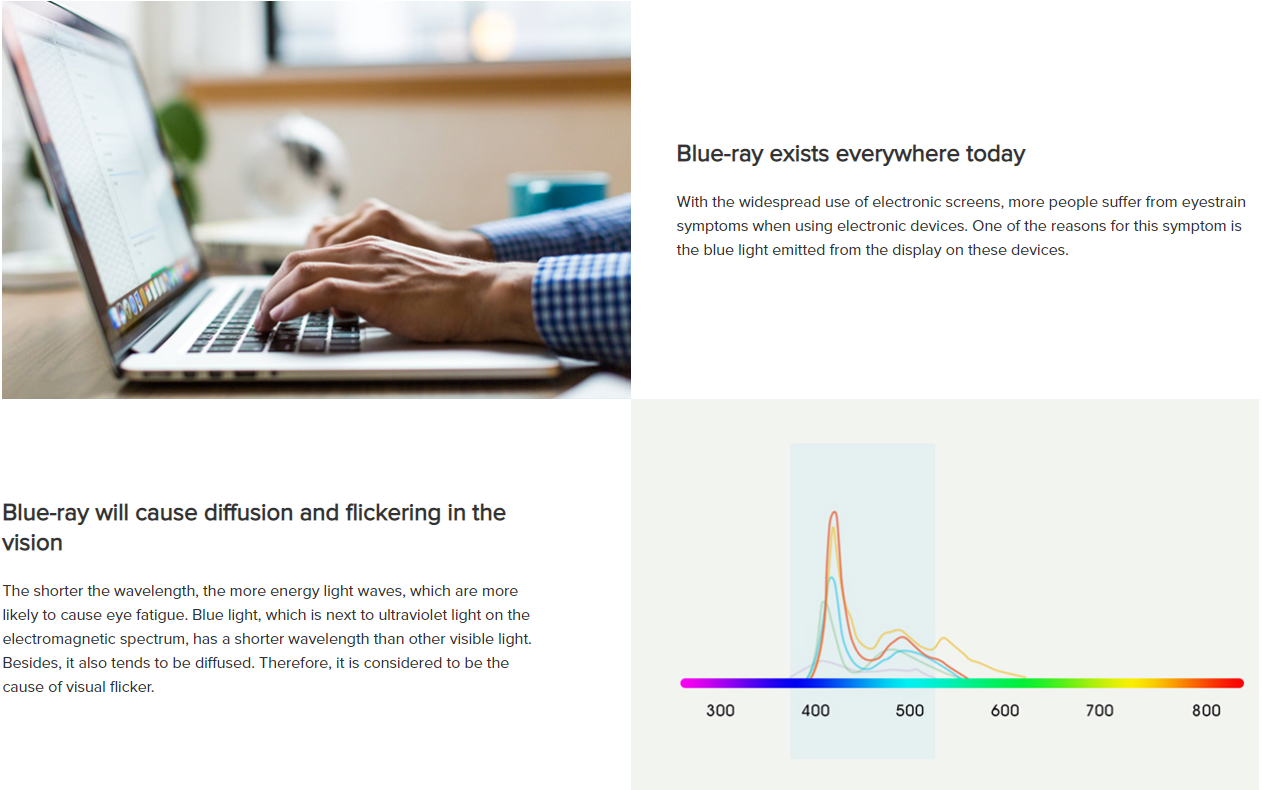 Blue-ray exists everywhere today

With the widespread use of electronic screens, more people suffer from eyestrain symptoms when using electronic devices. One of the reasons for this symptom is the blue light emitted from the display on these devices.

Blue-ray will cause diffusion and flickering in the vision

The shorter the wavelength, the more energy light waves, which are more likely to cause eye fatigue. Blue light, which is next to ultraviolet light on the electromagnetic spectrum, has a shorter wavelength than other visible light. Besides, it also tends to be diffused. Therefore, it is considered to be the cause of visual flicker.

300 400 500 600 700 800